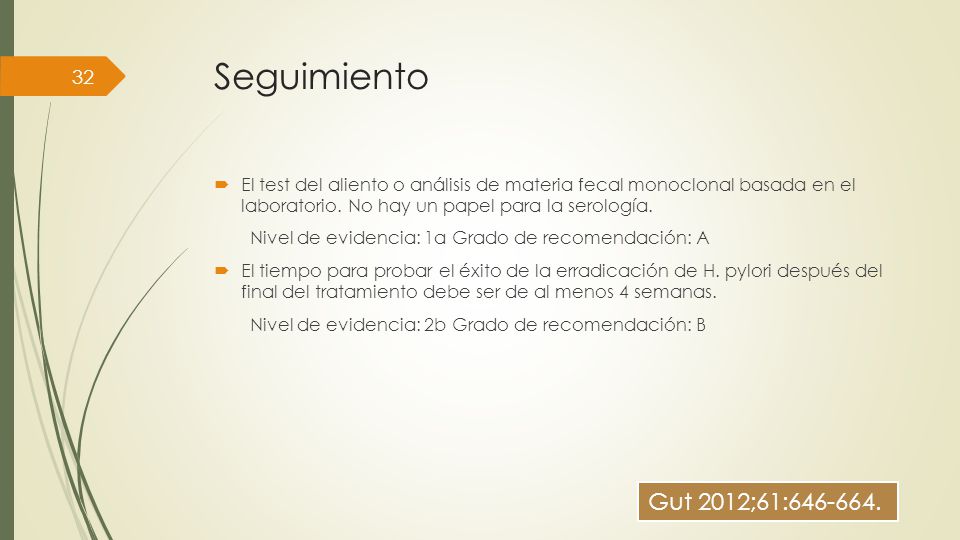 32

Seguimiento

El test del aliento o análisis de materia fecal monoclonal basada en el laboratorio. No hay un papel para la serología.

Nivel de evidencia: 1a Grado de recomendación: A

El tiempo para probar el éxito de la erradicación de H. pylori después del final del tratamiento debe ser de al menos 4 semanas.

Nivel de evidencia: 2b Grado de recomendación: B

Gut 2012;61:646-664.